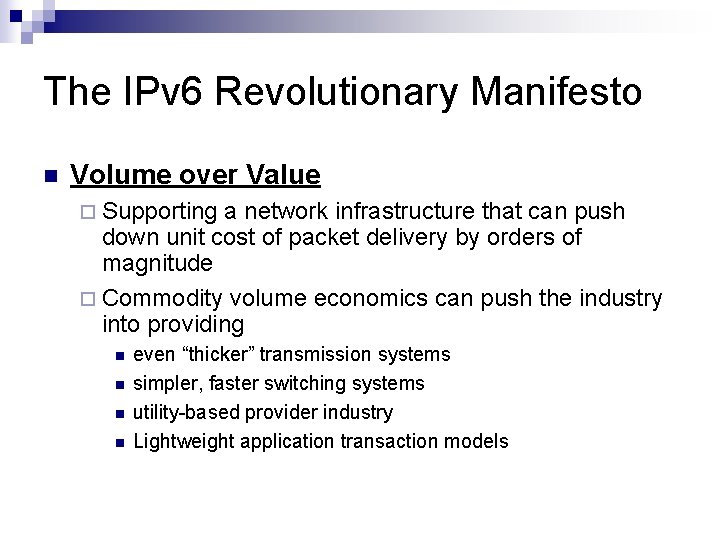 The IPv6 Revolutionary Manifesto

Volume over Value

Supporting a network infrastructure that can push down unit cost of packet delivery by orders of magnitude

Commodity volume economics can push the industry into providing

even “thicker” transmission systems

simpler, faster switching systems

utility-based provider industry

Lightweight application transaction models